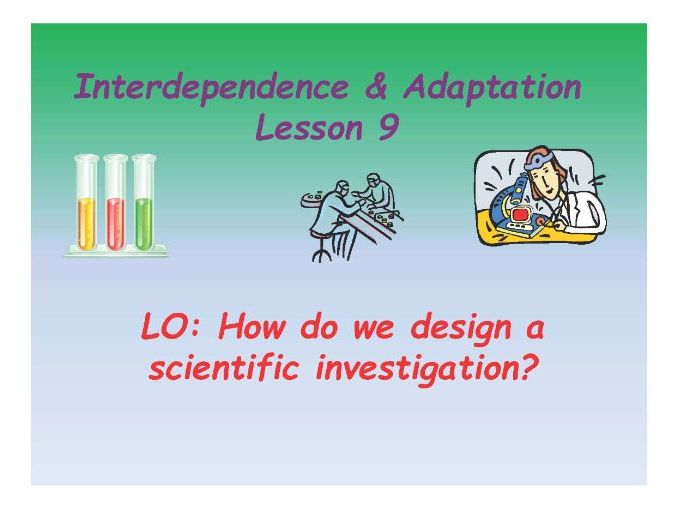 Interdependence & Adaptation
Lesson 9

LO: How do we design a scientific investigation?